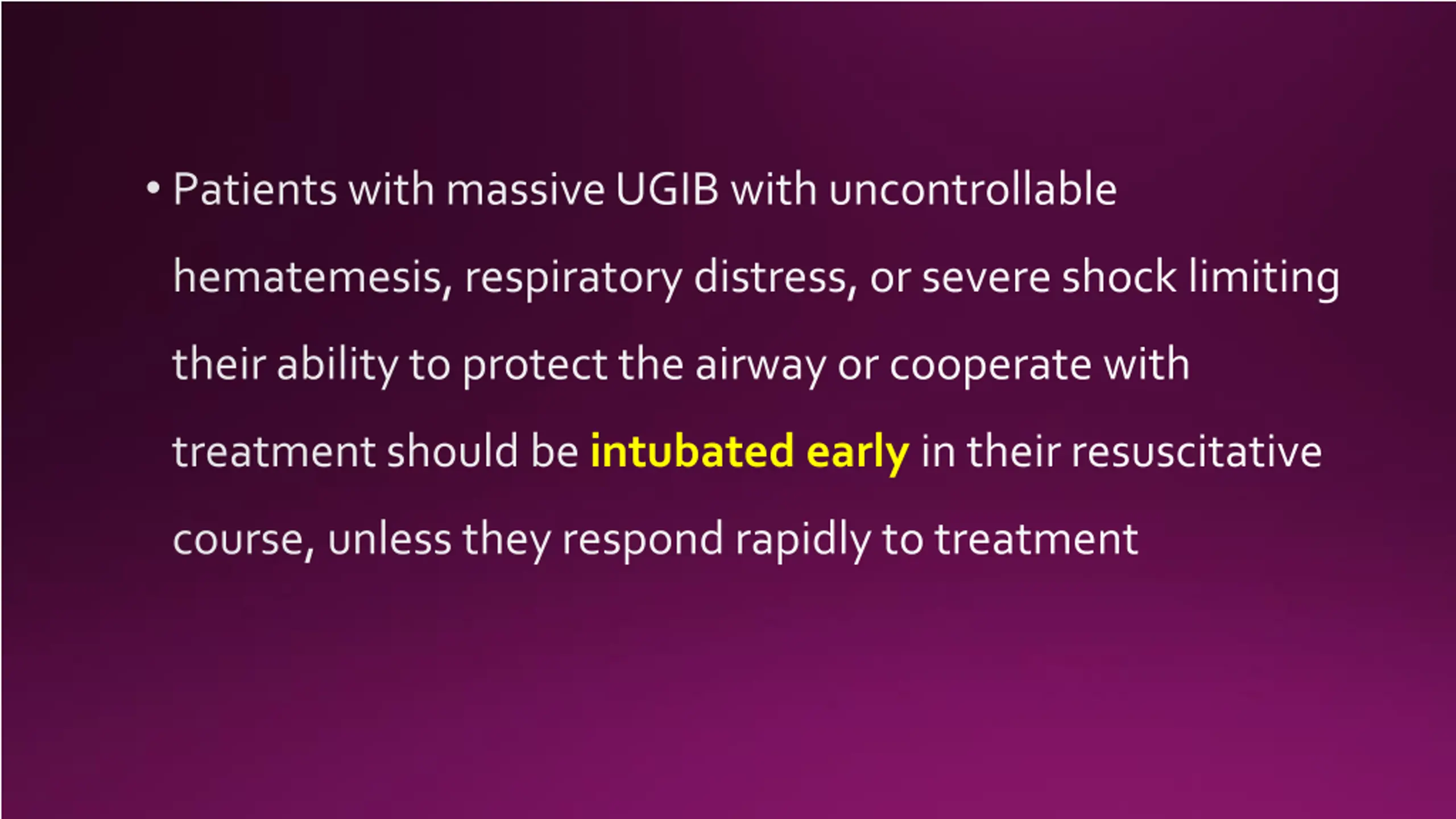 • Patients with massive UGIB with uncontrollable hematemesis, respiratory distress, or severe shock limiting their ability to protect the airway or cooperate with treatment should be intubated early in their resuscitative course, unless they respond rapidly to treatment